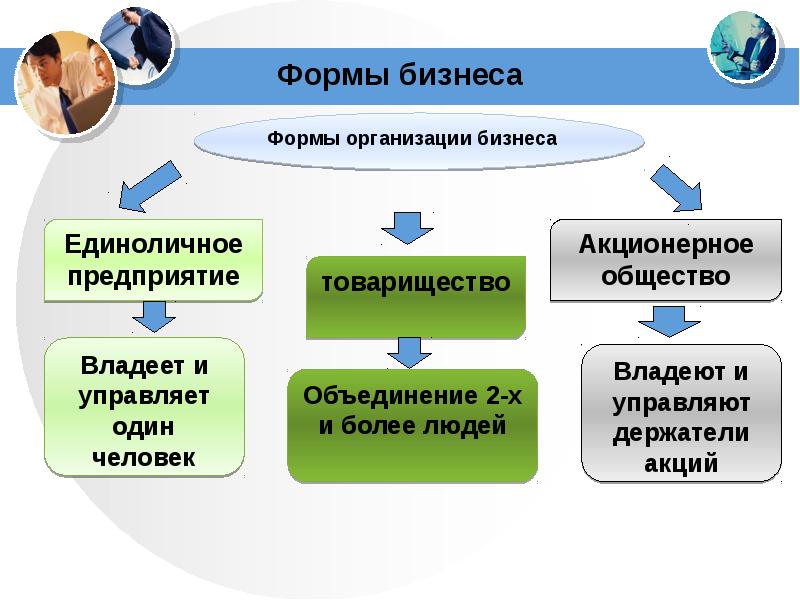 Формы бизнеса

Формы организации бизнеса

Единоличное предприятие

Владеет и управляет один человек

товарищество

Объединение 2-х и более людей

Акционерное общество

Владеют и управляют держатели акций